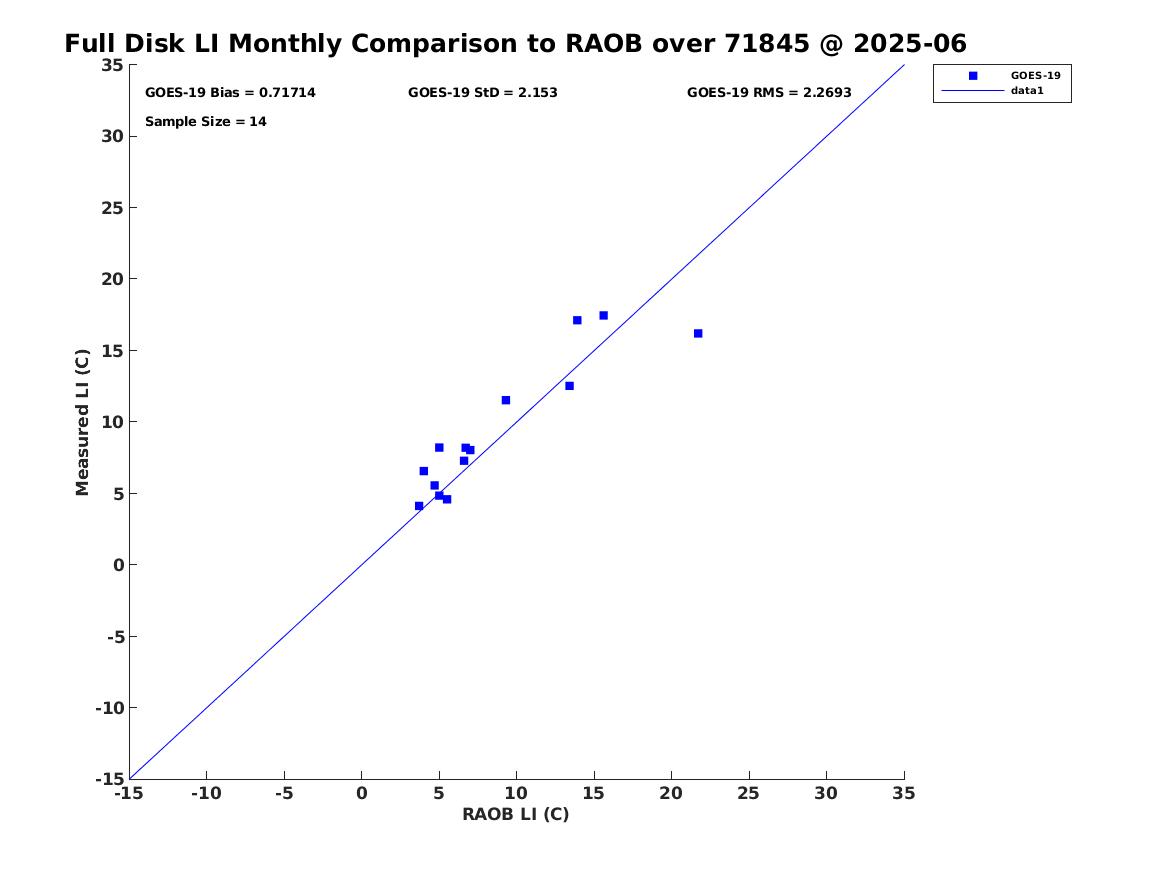 Full Disk LI Monthly Comparison to RAOB over 71845 @ 2025-06

GOES-19 Bias = 0.71714
GOES-19 StD = 2.153
GOES-19 RMS = 2.2693
Sample Size = 14

GOES-19
data1

Measured LI (C)
35
30
25
20
15
10
5
0
-5
-10
-15

-15 -10 -5 0 5 10 15 20 25 30 35
RAOB LI (C)